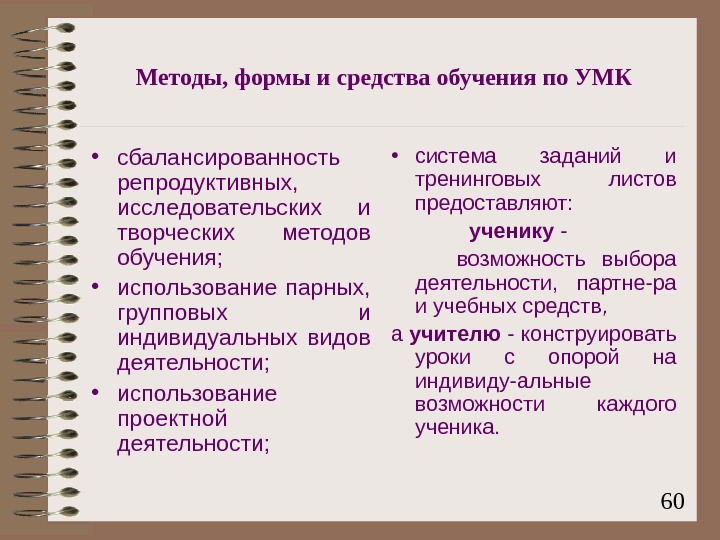 Методы, формы и средства обучения по УМК

• сбалансированность репродуктивных, исследовательских и творческих методов обучения;
• использование парных, групповых и индивидуальных видов деятельности;
• использование проектной деятельности;

• система заданий и тренинговых листов предоставляют:
ученику -
возможность выбора деятельности, партне-ра и учебных средств,
а учителю - конструировать уроки с опорой на индивиду-альные возможности каждого ученика.

60